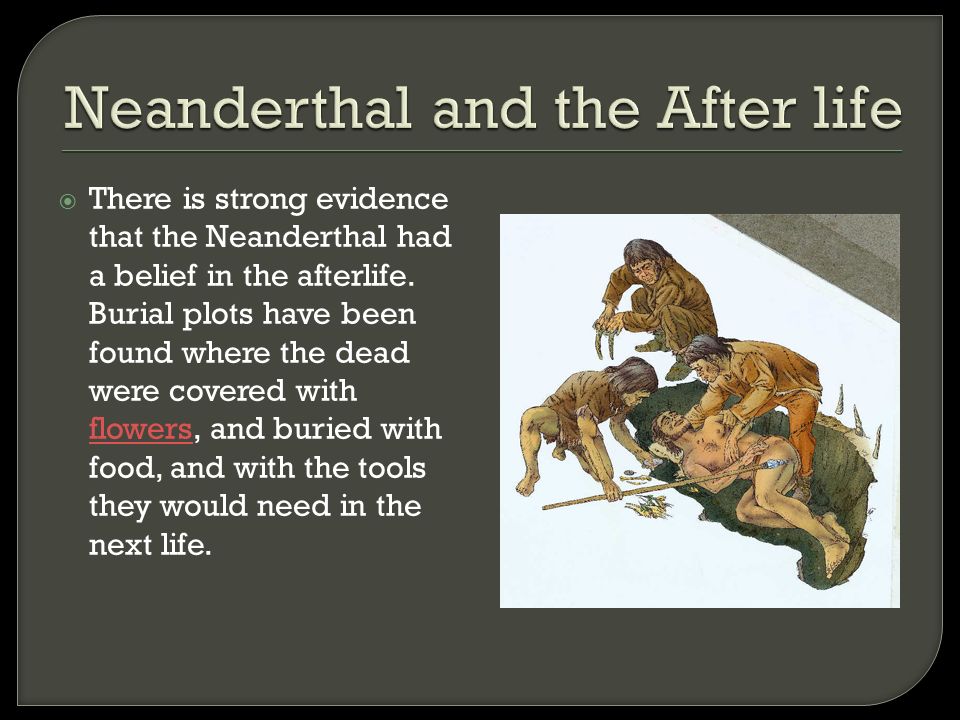 Neanderthal and the After life

There is strong evidence that the Neanderthal had a belief in the afterlife. Burial plots have been found where the dead were covered with flowers, and buried with food, and with the tools they would need in the next life.